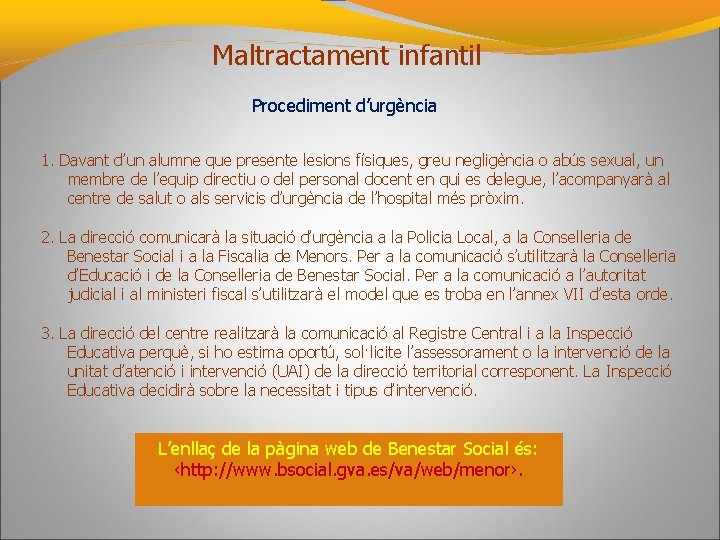 Maltractament infantil

Procediment d'urgència

1. Davant d'un alumne que presente lesions físiques, greu negligència o abús sexual, un membre de l'equip directiu o del personal docent en qui es delegue, l'acompanyarà al centre de salut o als servicis d'urgència de l'hospital més pròxim.

2. La direcció comunicarà la situació d'urgència a la Policia Local, a la Conselleria de Benestar Social i a la Fiscalia de Menors. Per a la comunicació s'utilitzarà la Conselleria d'Educació i de la Conselleria de Benestar Social. Per a la comunicació a l'autoritat judicial i al ministeri fiscal s'utilitzarà el model que es troba en l'annex VII d'esta orde.

3. La direcció del centre realitzarà la comunicació al Registre Central i a la Inspecció Educativa perquè, si ho estima oportú, sol·licite l'assessorament o la intervenció de la unitat d'atenció i intervenció (UAI) de la direcció territorial corresponent. La Inspecció Educativa decidirà sobre la necessitat i tipus d'intervenció.

L'enllaç de la pàgina web de Benestar Social és: ‹http://www.bsocial.gva.es/va/web/menor›.